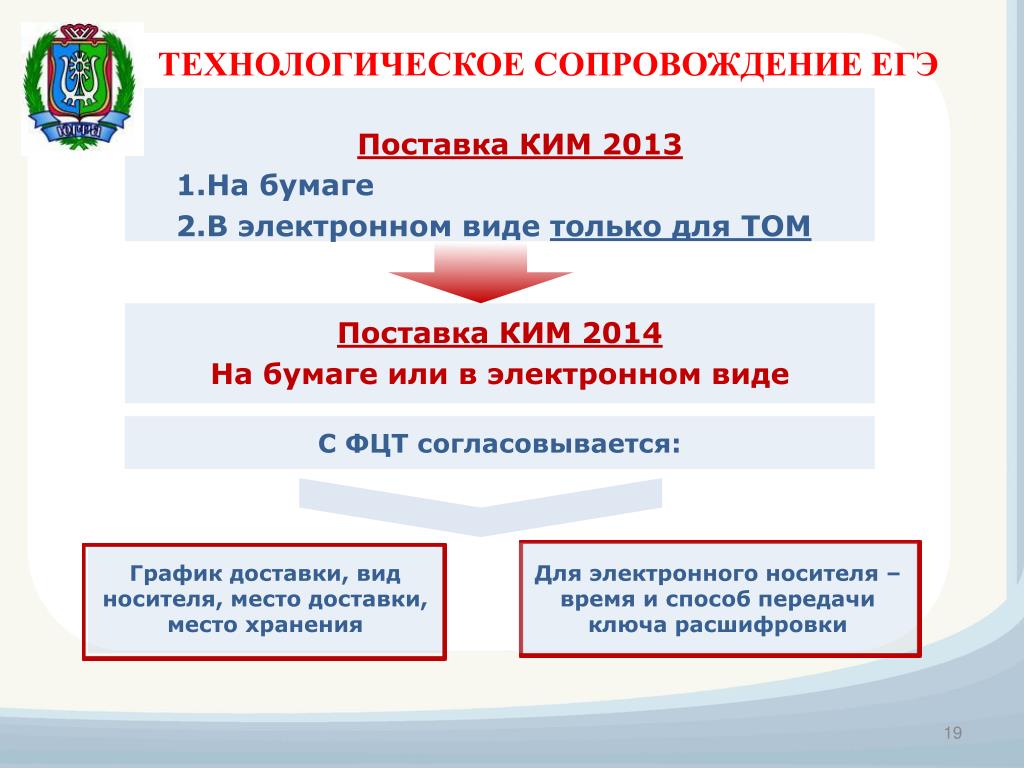 ЮГРА

ТЕХНОЛОГИЧЕСКОЕ СОПРОВОЖДЕНИЕ ЕГЭ

Поставка КИМ 2013

1.На бумаге

2.В электронном виде только для ТОМ

Поставка КИМ 2014

На бумаге или в электронном виде

С ФЦТ согласовывается:

График доставки, вид носителя, место доставки, место хранения

Для электронного носителя – время и способ передачи ключа расшифровки

19